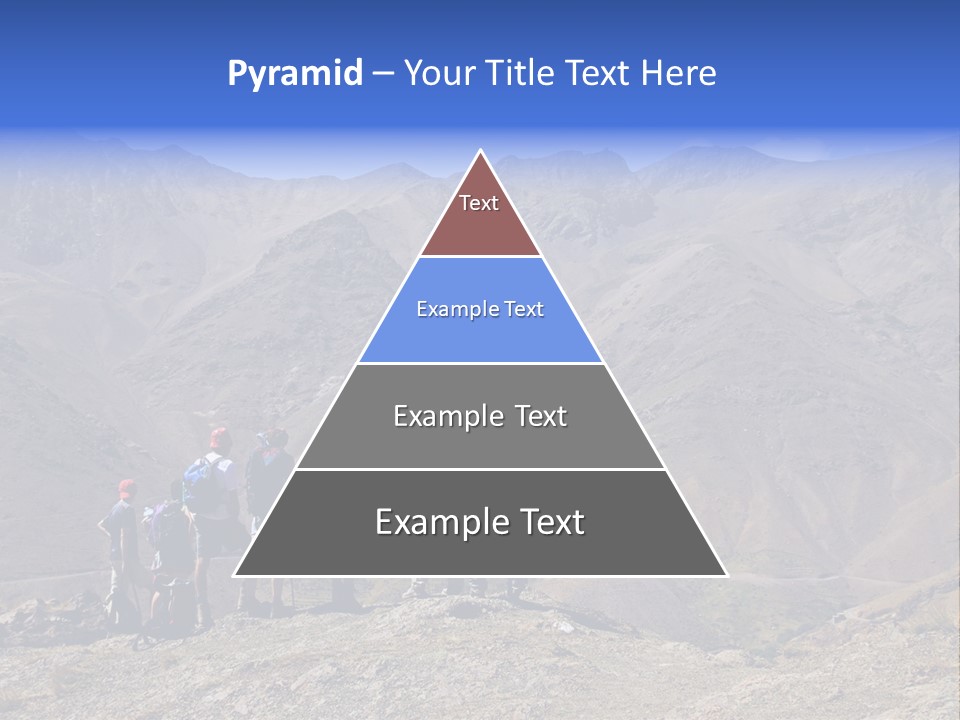 Pyramid – Your Title Text Here

Text

Example Text

Example Text

Example Text